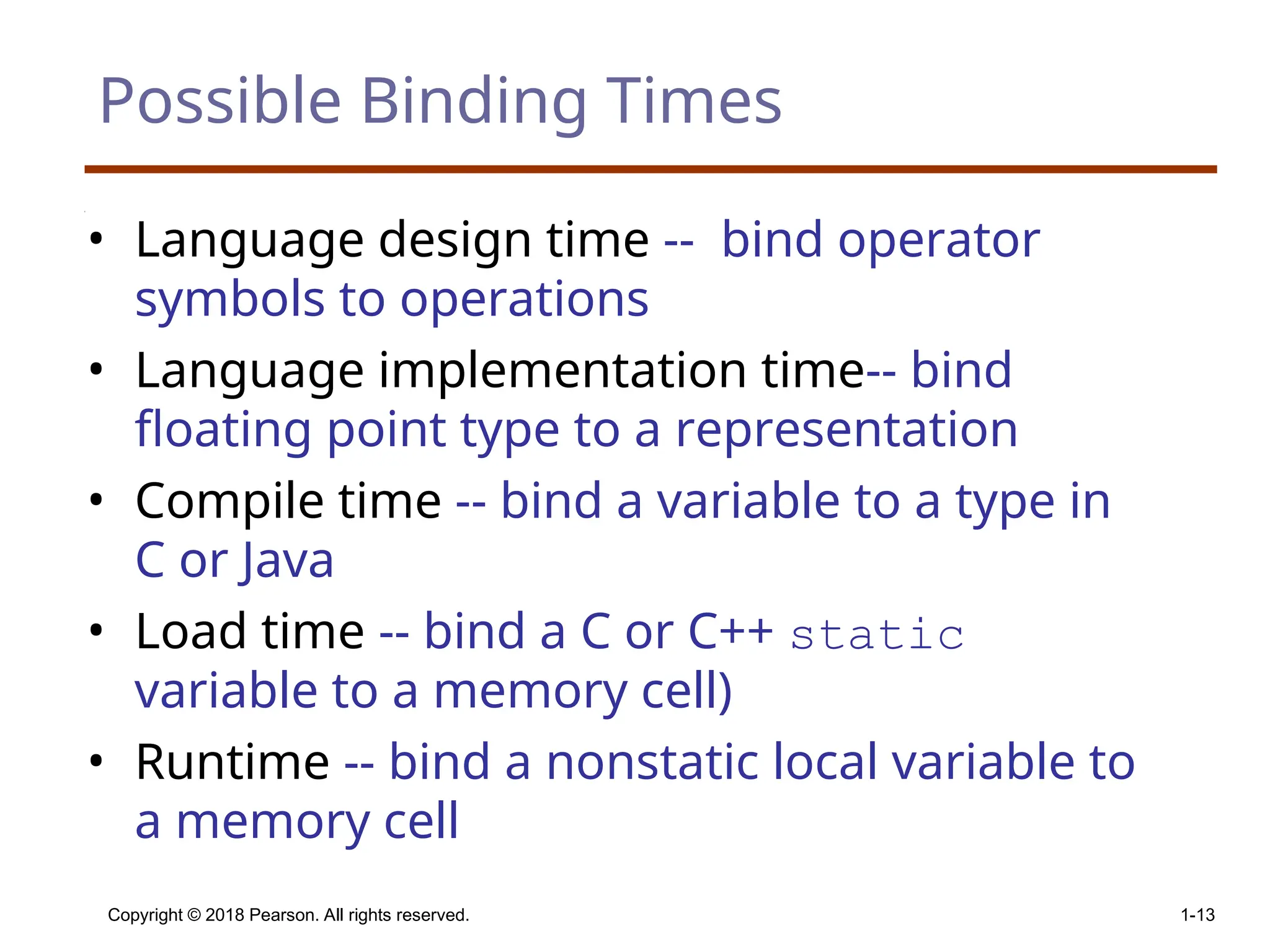 Possible Binding Times

• Language design time -- bind operator symbols to operations
• Language implementation time-- bind floating point type to a representation
• Compile time -- bind a variable to a type in C or Java
• Load time -- bind a C or C++ static variable to a memory cell)
• Runtime -- bind a nonstatic local variable to a memory cell

Copyright © 2018 Pearson. All rights reserved.

1-13